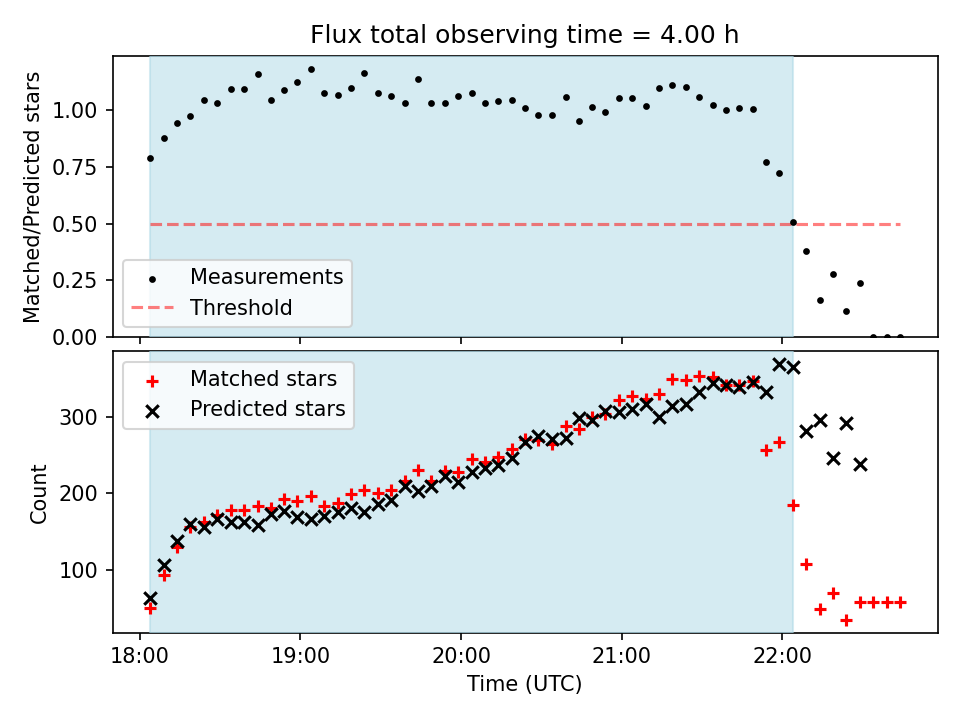 Flux total observing time = 4.00 h

Matched/Predicted stars

1.00
0.75
0.50
0.25
0.00

Measurements
Threshold

Matched stars
Predicted stars

Count

300
200
100

18:00
19:00
20:00
21:00
22:00

Time (UTC)